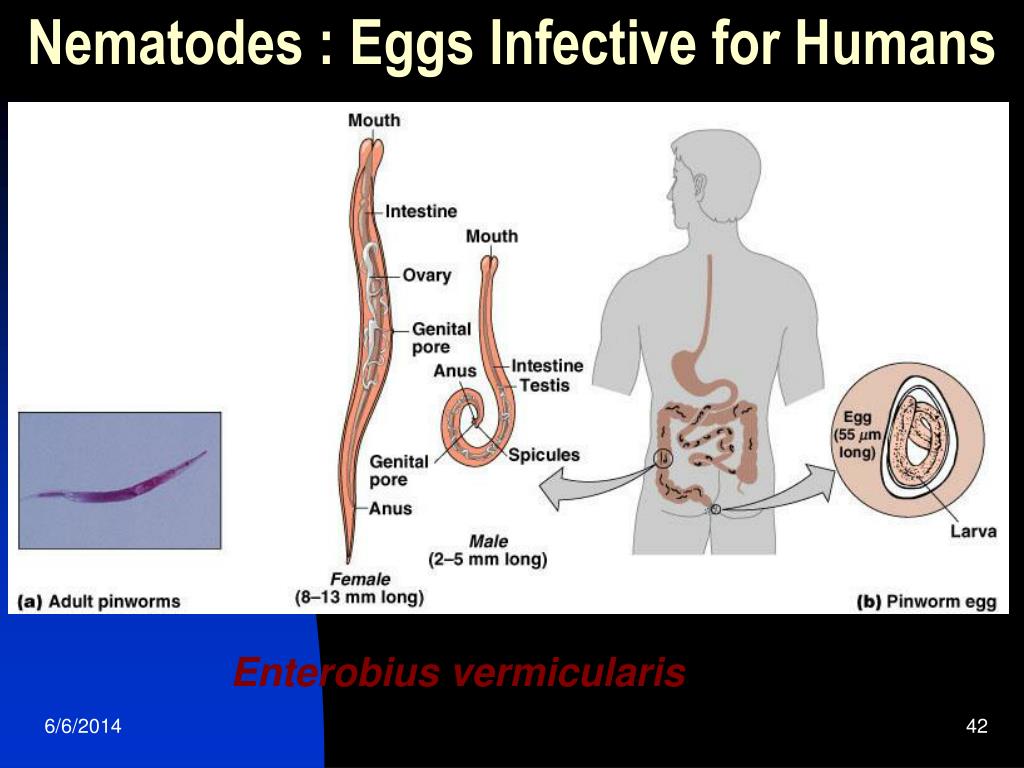 Nematodes : Eggs Infective for Humans

Mouth
Intestine
Ovary
Genital pore
Genital pore
Anus
Female (8–13 mm long)

Mouth
Intestine
Testis
Anus
Spicules
Male (2–5 mm long)

Egg (55 $\mu$m long)
Larva

(a) Adult pinworms
(b) Pinworm egg

Enterobius vermicularis

6/6/2014
42